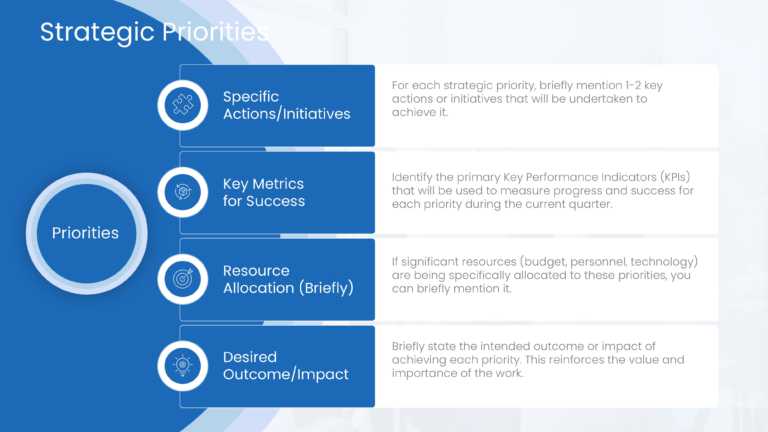 Strategic Priorities

Priorities

Specific Actions/Initiatives

For each strategic priority, briefly mention 1-2 key actions or initiatives that will be undertaken to achieve it.

Key Metrics for Success

Identify the primary Key Performance Indicators (KPIs) that will be used to measure progress and success for each priority during the current quarter.

Resource Allocation (Briefly)

If significant resources (budget, personnel, technology) are being specifically allocated to these priorities, you can briefly mention it.

Desired Outcome/Impact

Briefly state the intended outcome or impact of achieving each priority. This reinforces the value and importance of the work.